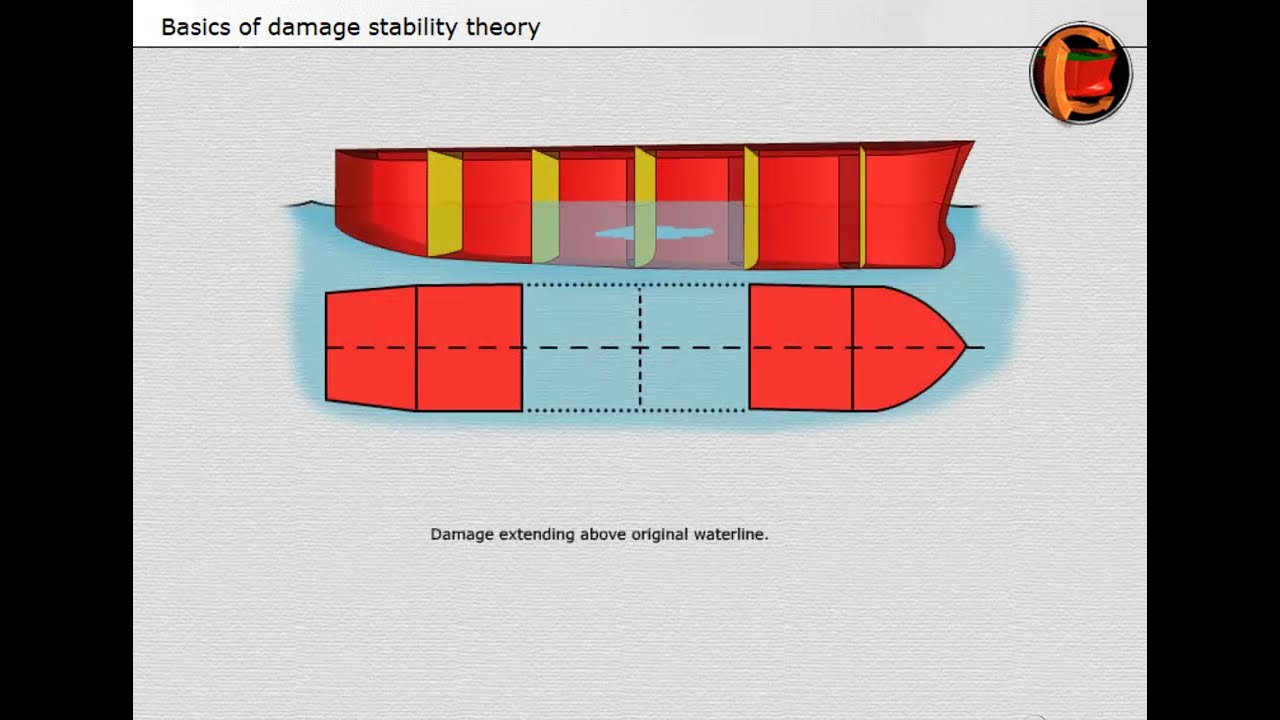 Basics of damage stability theory

Damage extending above original waterline.